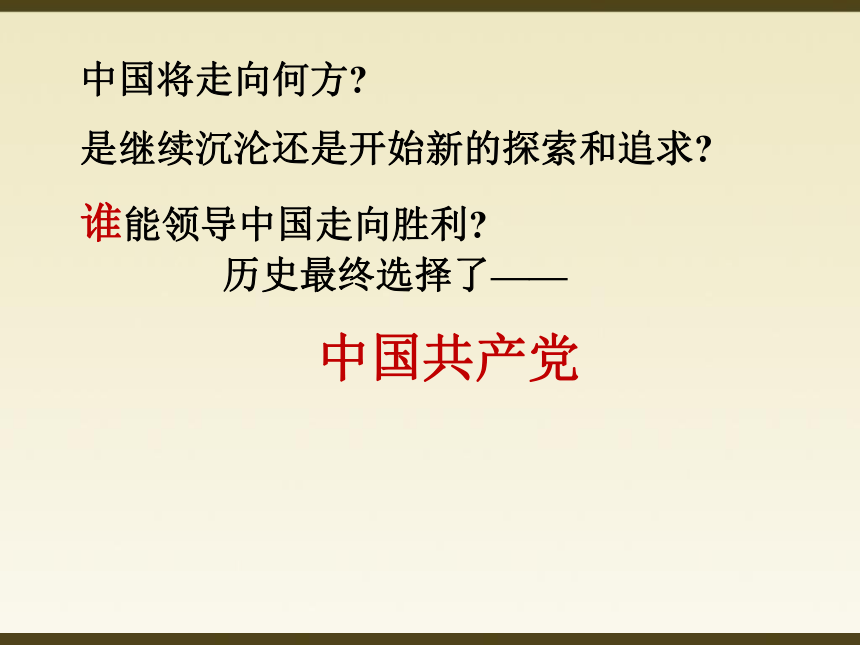 中国将走向何方?

是继续沉沦还是开始新的探索和追求?

谁能领导中国走向胜利?

历史最终选择了——

中国共产党